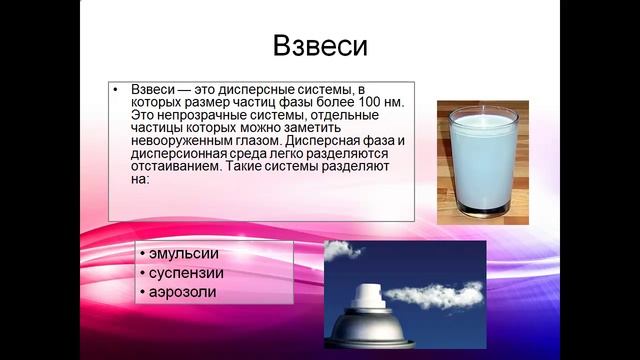 Взвеси

• Взвеси — это дисперсные системы, в которых размер частиц фазы более 100 нм. Это непрозрачные системы, отдельные частицы которых можно заметить невооруженным глазом. Дисперсная фаза и дисперсионная среда легко разделяются отстаиванием. Такие системы разделяют на:

• эмульсии
• суспензии
• аэрозоли